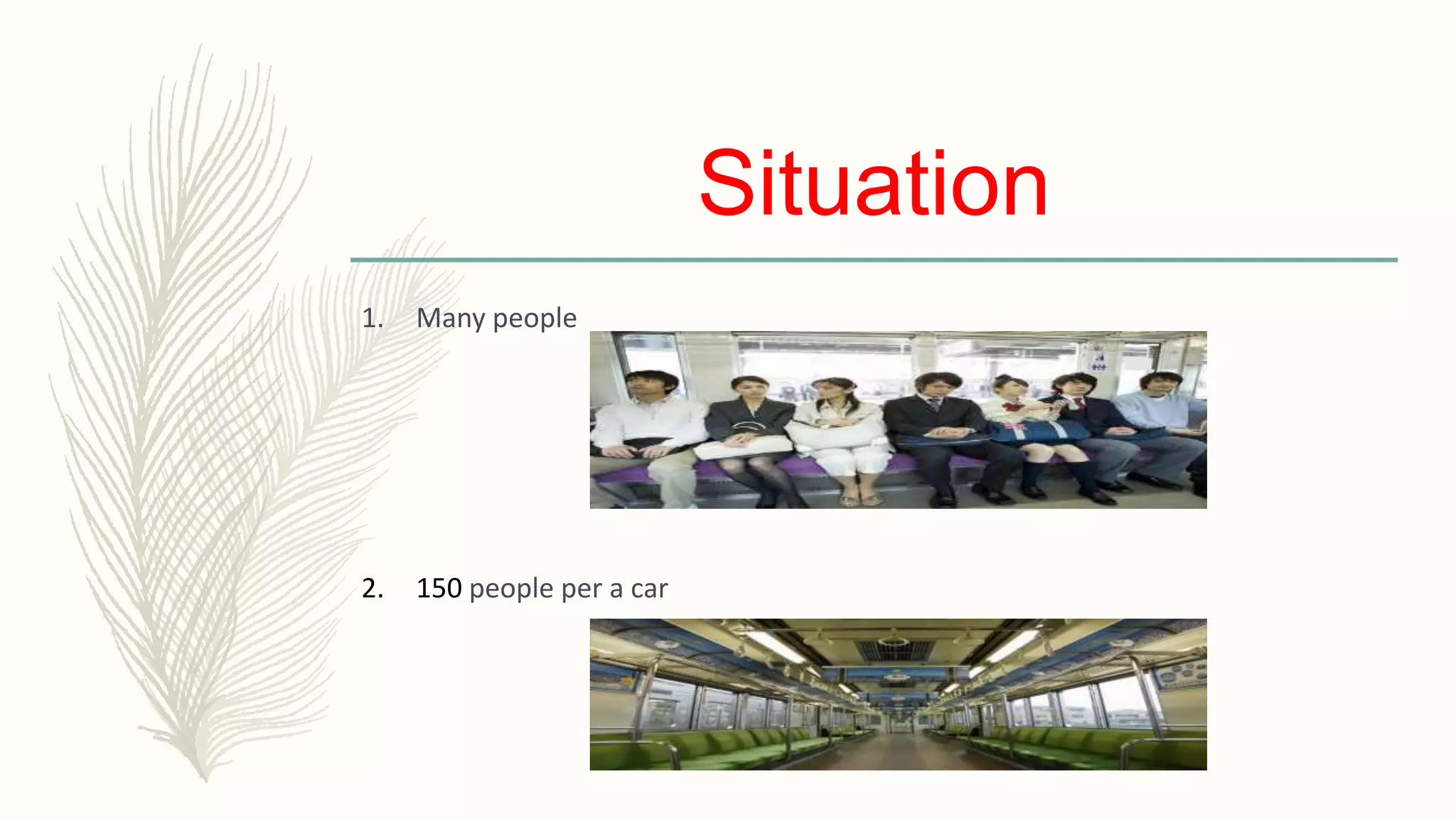 Situation

1. Many people

2. 150 people per a car